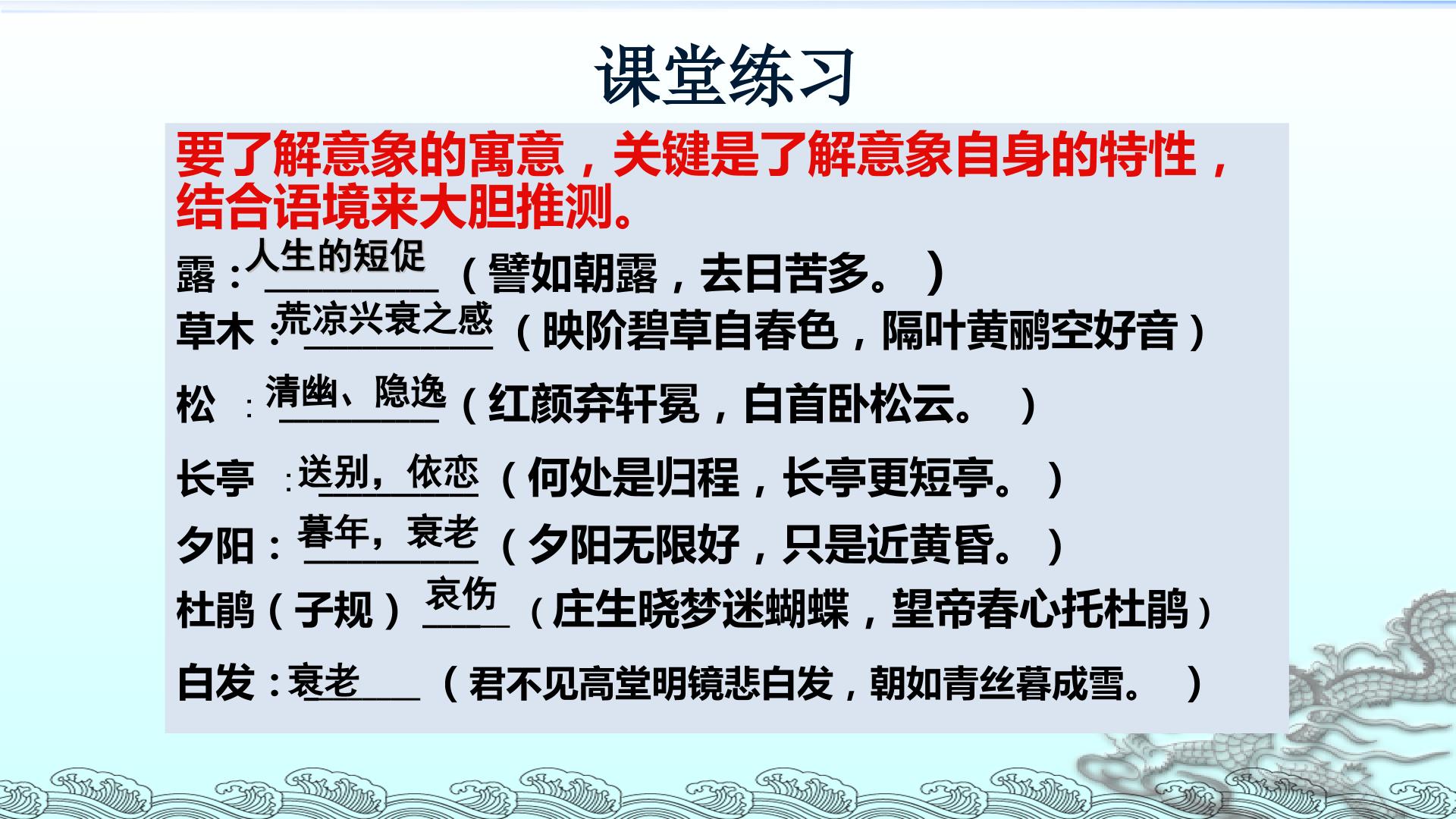 课堂练习

要了解意象的寓意，关键是了解意象自身的特性，结合语境来大胆推测。

露：人生的短促（譬如朝露，去日苦多。）

草木：荒凉兴衰之感（映阶碧草自春色，隔叶黄鹂空好音）

松：清幽、隐逸（红颜弃轩冕，白首卧松云。）

长亭：送别，依恋（何处是归程，长亭更短亭。）

夕阳：暮年，衰老（夕阳无限好，只是近黄昏。）

杜鹃（子规）哀伤（庄生晓梦迷蝴蝶，望帝春心托杜鹃）

白发：衰老（君不见高堂明镜悲白发，朝如青丝暮成雪。）